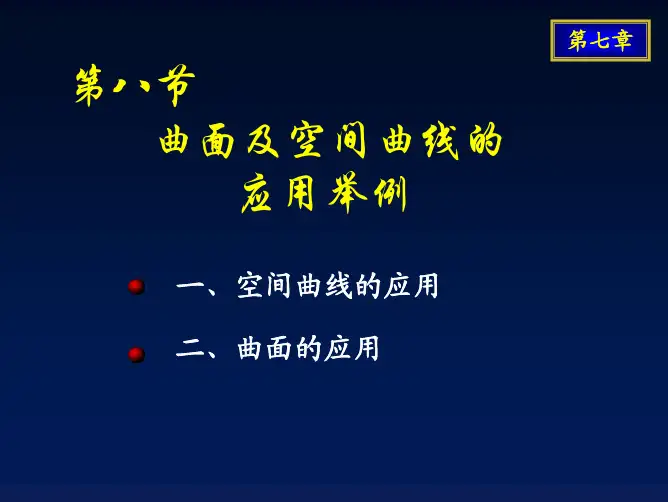 第七章

第八节

曲面及空间曲线的应用举例

一、空间曲线的应用

二、曲面的应用